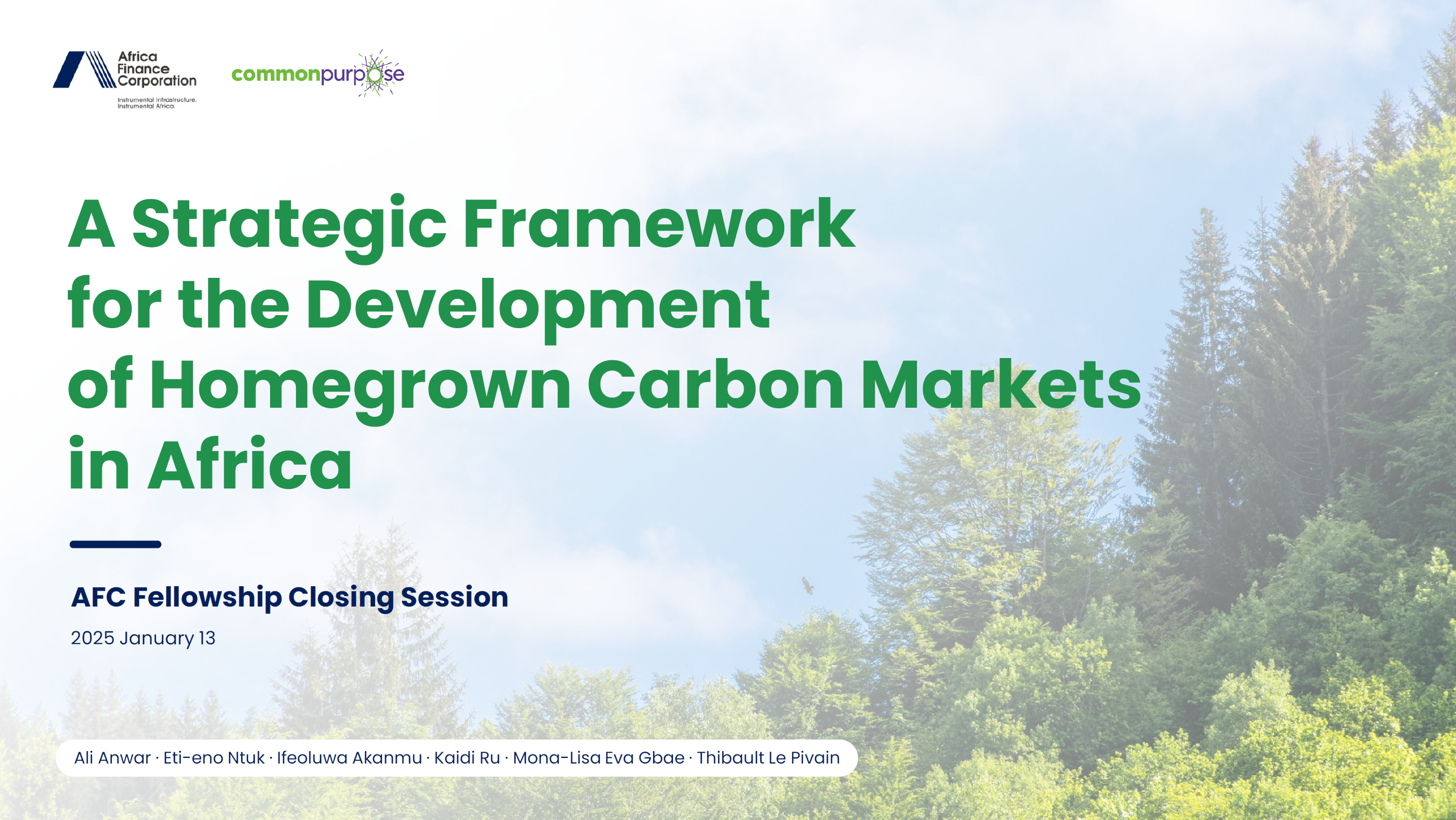 Africa Finance Corporation

Instrumental Infrastructure. Instrumental Africa.

commonpurpose

A Strategic Framework for the Development of Homegrown Carbon Markets in Africa

AFC Fellowship Closing Session

2025 January 13

Ali Anwar · Eti-eno Ntuk · Ifeoluwa Akanmu · Kaidi Ru · Mona-Lisa Eva Gbae · Thibault Le Pivain